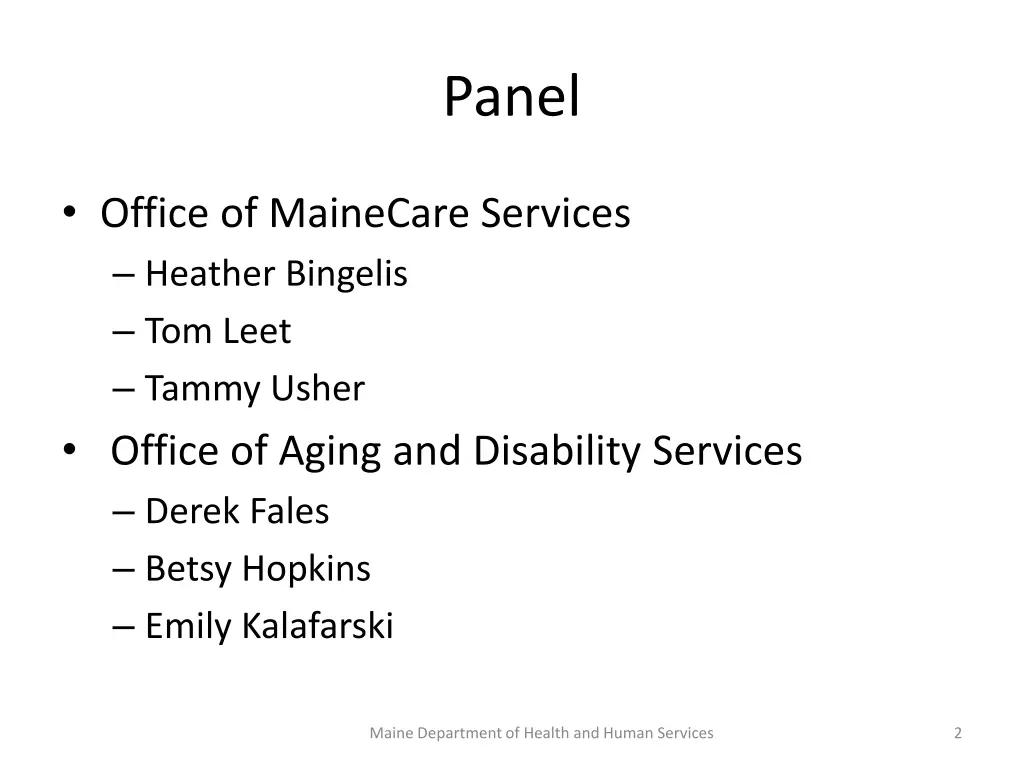 Panel

• Office of MaineCare Services
– Heather Bingelis
– Tom Leet
– Tammy Usher
• Office of Aging and Disability Services
– Derek Fales
– Betsy Hopkins
– Emily Kalafarski

Maine Department of Health and Human Services

2